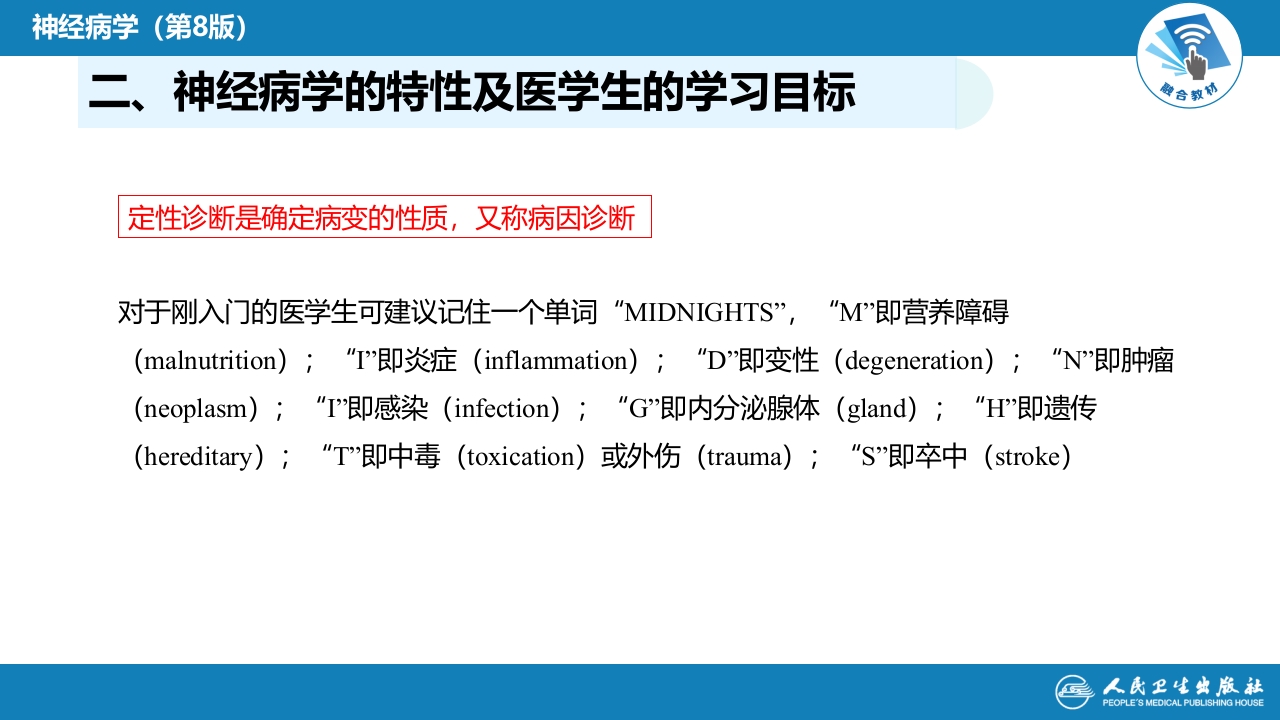 神经病学（第8版）

融合教材

二、神经病学的特性及医学生的学习目标

定性诊断是确定病变的性质，又称病因诊断

对于刚入门的医学生可建议记住一个单词“MIDNIGHTS”，“M”即营养障碍（malnutrition）；“I”即炎症（inflammation）；“D”即变性（degeneration）；“N”即肿瘤（neoplasm）；“I”即感染（infection）；“G”即内分泌腺体（gland）；“H”即遗传（hereditary）；“T”即中毒（toxication）或外伤（trauma）；“S”即卒中（stroke）

人民卫生出版社
PEOPLE'S MEDICAL PUBLISHING HOUSE